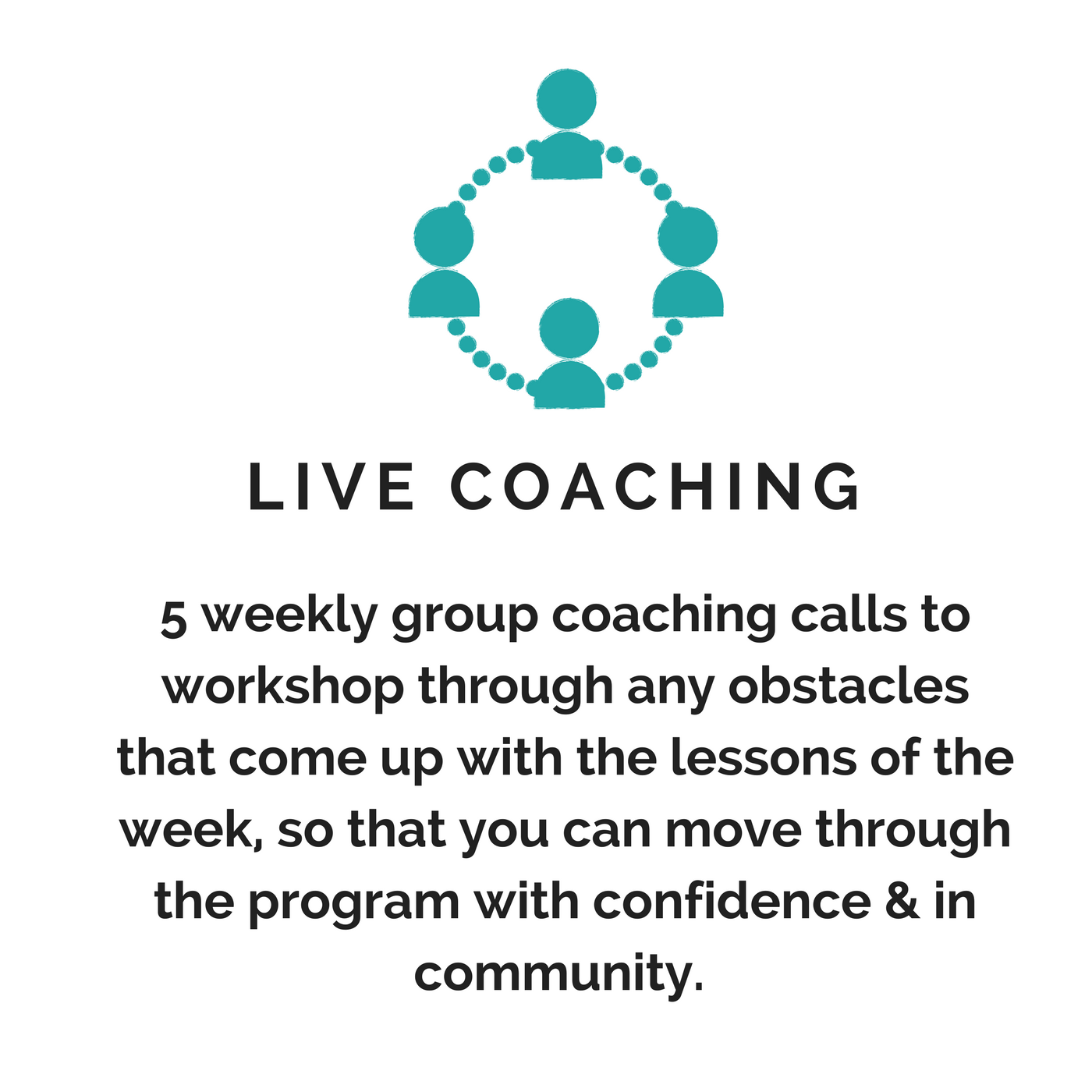 LIVE COACHING

5 weekly group coaching calls to workshop through any obstacles that come up with the lessons of the week, so that you can move through the program with confidence & in community.